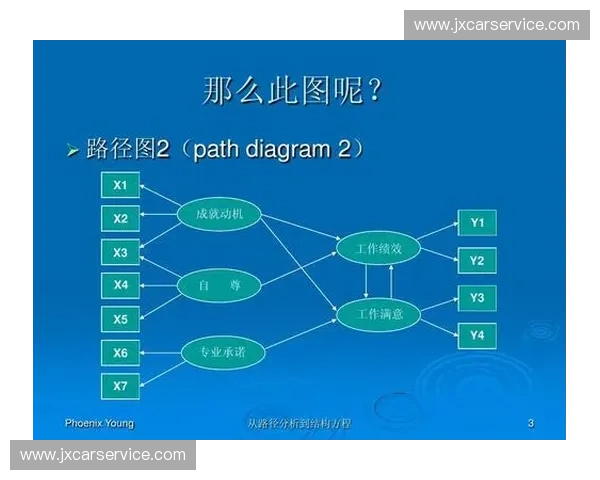 www.jxcarservice.com

那么此图呢？

➢ 路径图2（path diagram 2）

X1
X2
X3
X4
X5
X6
X7

成就动机
自 尊
专业承诺

工作绩效
工作满意

Y1
Y2
Y3
Y4

Phoenix Young
从路径分析到结构方程
3

www.jxcarservice.com